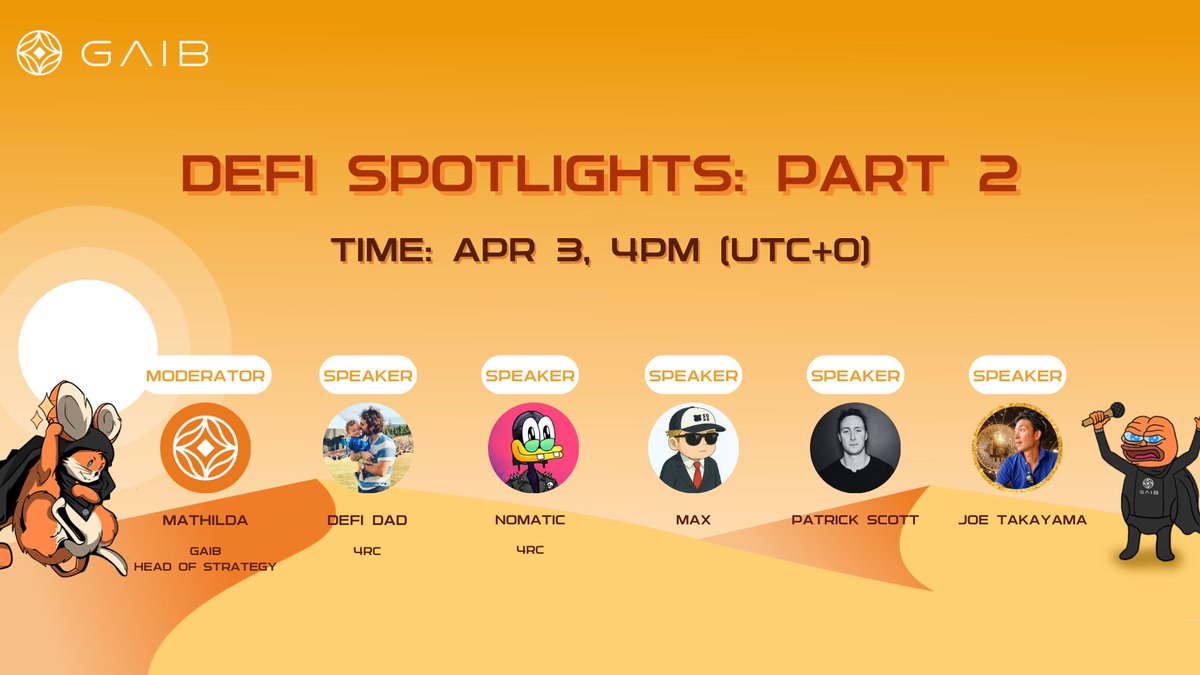 GAIB

DEFI SPOTLIGHTS: PART 2

TIME: APR 3, 4PM (UTC+0)

MODERATOR
MATHILDA
GAIB
HEAD OF STRATEGY

SPEAKER
DEFI DAD
4RC

SPEAKER
NOMATIC
4RC

SPEAKER
MAX

SPEAKER
PATRICK SCOTT

SPEAKER
JOE TAKAYAMA

GAIB